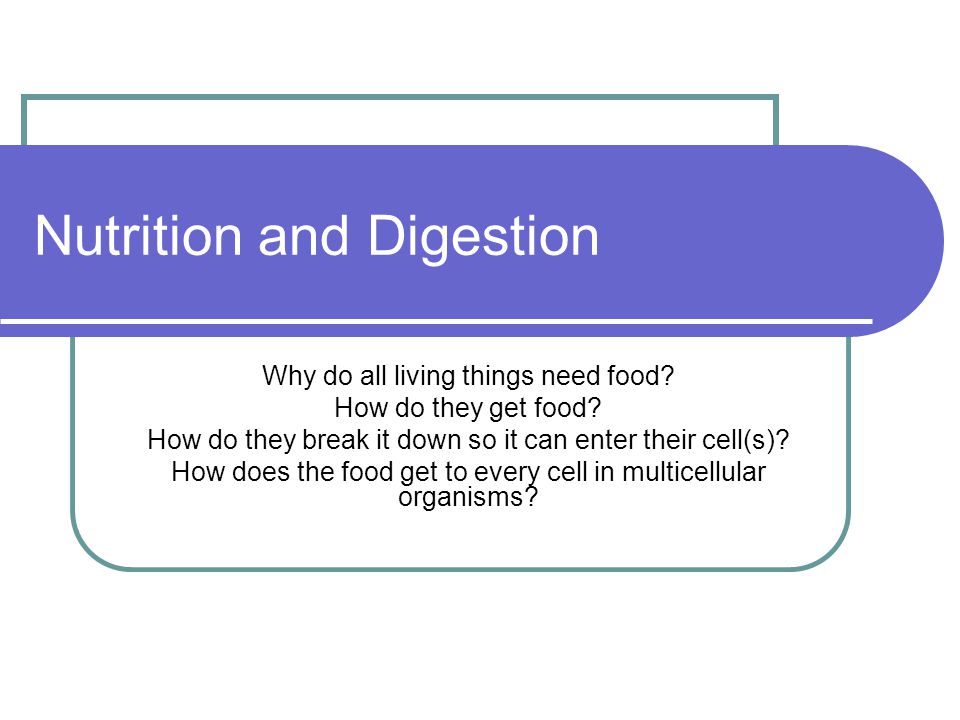 Nutrition and Digestion

Why do all living things need food?
How do they get food?
How do they break it down so it can enter their cell(s)?
How does the food get to every cell in multicellular organisms?